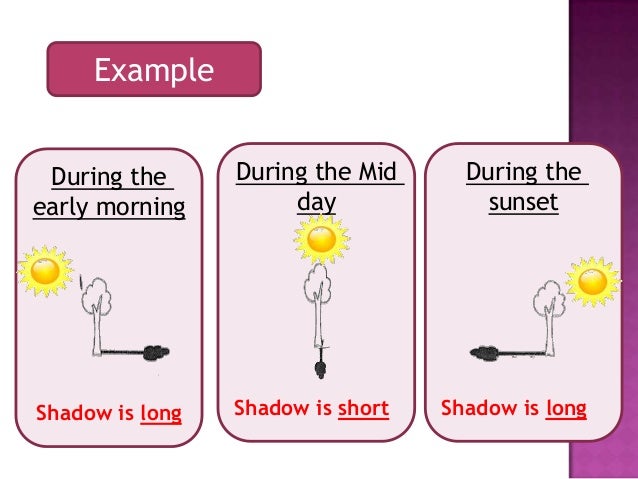 Example

During the early morning

Shadow is long

During the Mid day

Shadow is short

During the sunset

Shadow is long